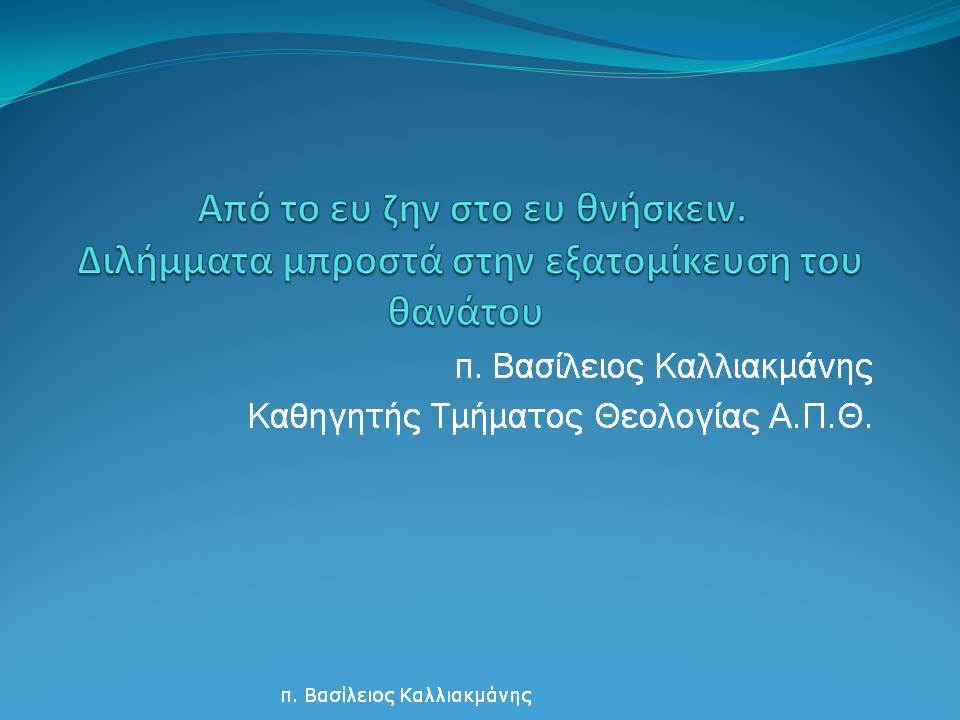 Από το ευ ζην στο ευ θνήσκειν.
Διλήμματα μπροστά στην εξατομίκευση του θανάτου

π. Βασίλειος Καλλιακμάνης
Καθηγητής Τμήματος Θεολογίας Α.Π.Θ.

π. Βασίλειος Καλλιακμάνης